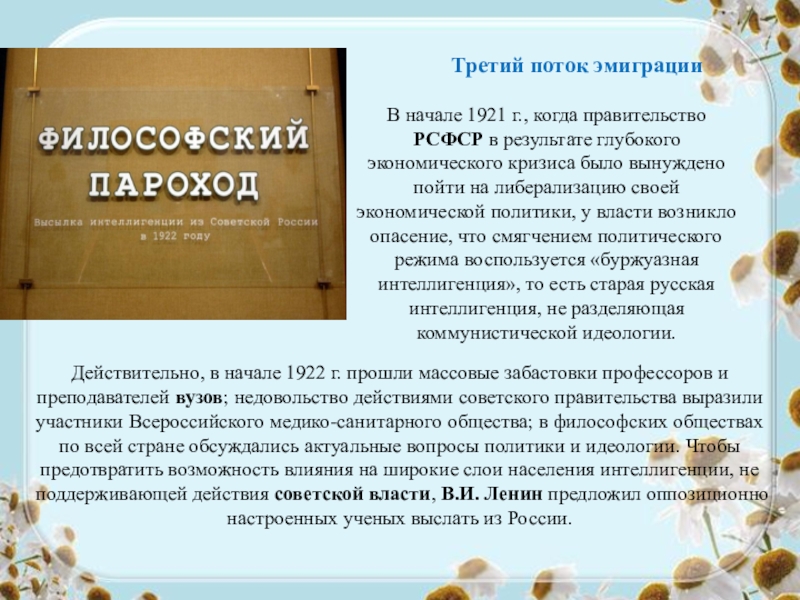 ФИЛОСОФСКИЙ ПАРОХОД

Высылка интеллигенции из Советской России в 1922 году

Третий поток эмиграции

В начале 1921 г., когда правительство РСФСР в результате глубокого экономического кризиса было вынуждено пойти на либерализацию своей экономической политики, у власти возникло опасение, что смягчением политического режима воспользуется «буржуазная интеллигенция», то есть старая русская интеллигенция, не разделяющая коммунистической идеологии.

Действительно, в начале 1922 г. прошли массовые забастовки профессоров и преподавателей вузов; недовольство действиями советского правительства выразили участники Всероссийского медико-санитарного общества; в философских обществах по всей стране обсуждались актуальные вопросы политики и идеологии. Чтобы предотвратить возможность влияния на широкие слои населения интеллигенции, не поддерживающей действия советской власти, В.И. Ленин предложил оппозиционно настроенных ученых выслать из России.